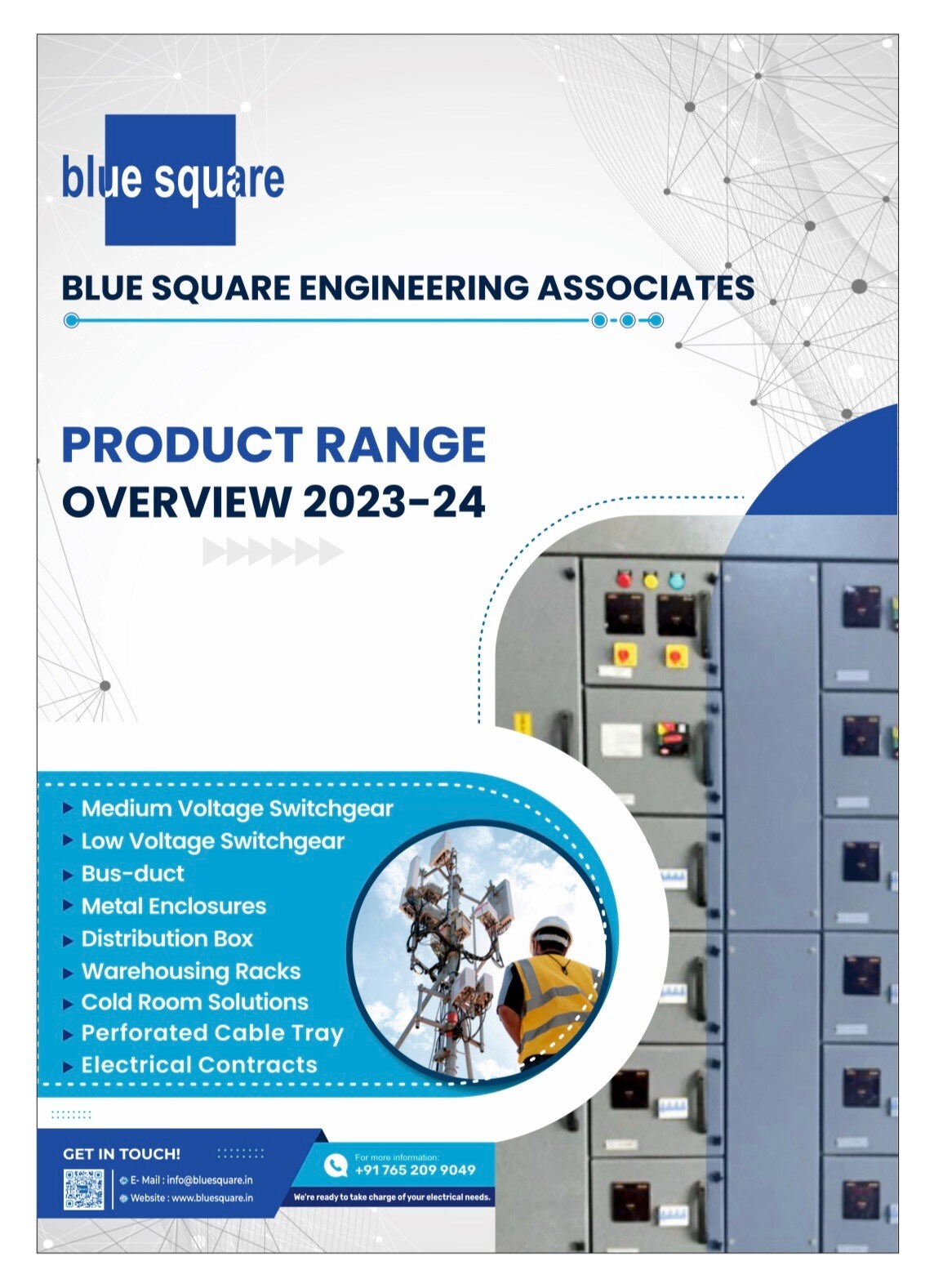 blue square

BLUE SQUARE ENGINEERING ASSOCIATES

PRODUCT RANGE
OVERVIEW 2023-24

Medium Voltage Switchgear
Low Voltage Switchgear
Bus-duct
Metal Enclosures
Distribution Box
Warehousing Racks
Cold Room Solutions
Perforated Cable Tray
Electrical Contracts

GET IN TOUCH!

E- Mail : info@bluesquare.in
Website : www.bluesquare.in

For more information:
+91 765 209 9049

We're ready to take charge of your electrical needs.